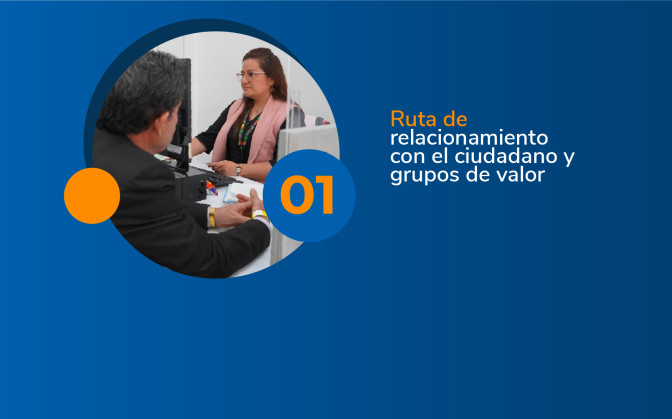 01

Ruta de relacionamiento con el ciudadano y grupos de valor